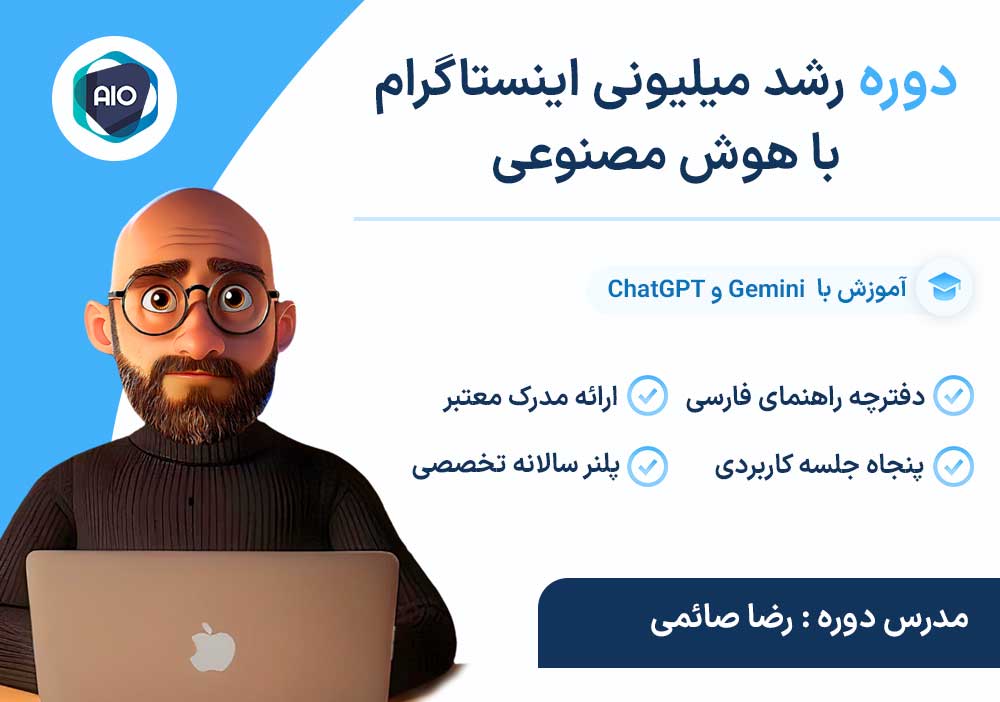 AIO

دوره رشد میلیونی اینستاگرام
با هوش مصنوعی

آموزش با Gemini و ChatGPT

دفترچه راهنمای فارسی
ارائه مدرک معتبر
پنجاه جلسه کاربردی
پلنر سالانه تخصصی

مدرس دوره : رضا صائمی